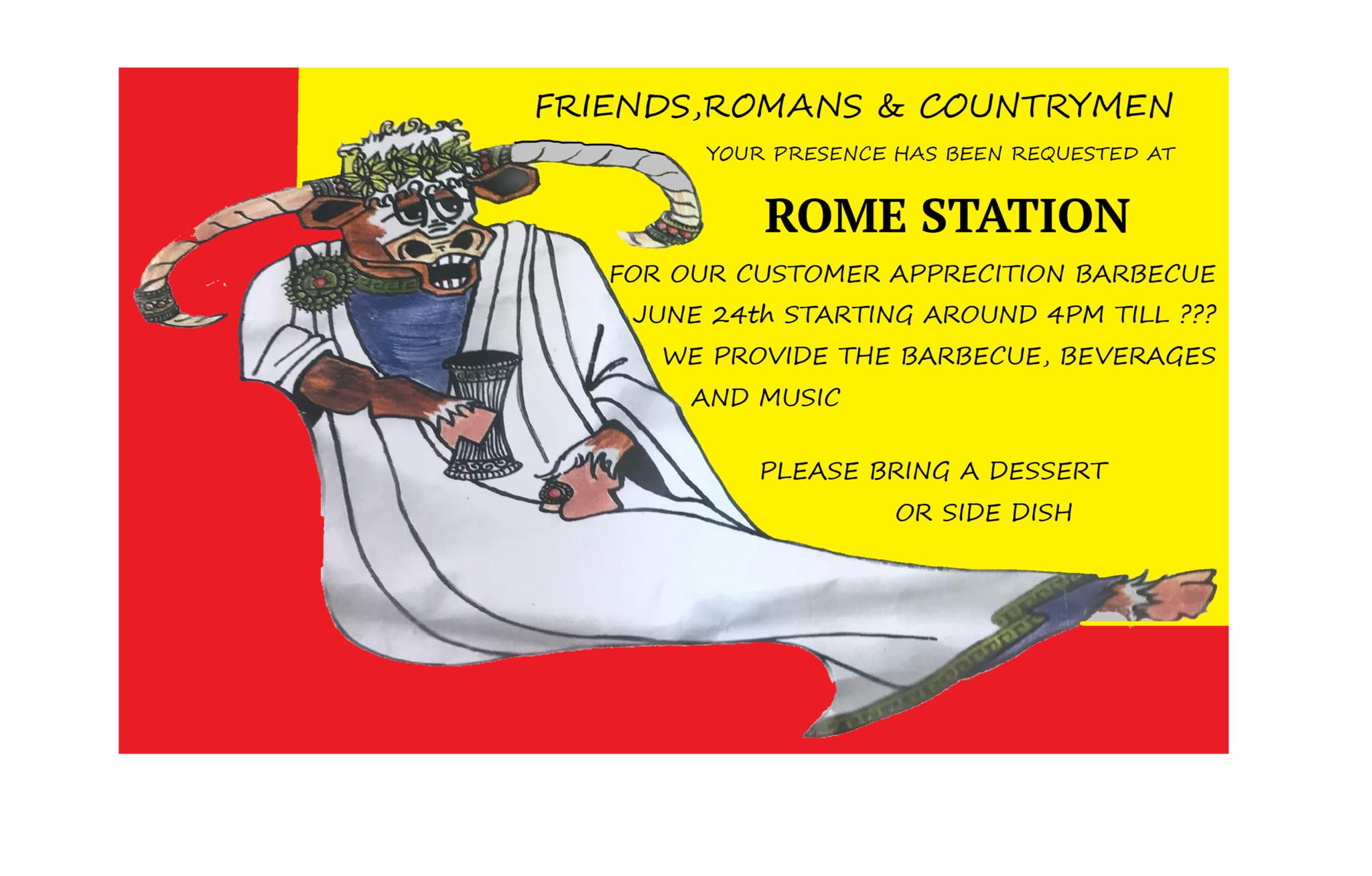 FRIENDS,ROMANS & COUNTRYMEN

YOUR PRESENCE HAS BEEN REQUESTED AT

ROME STATION

FOR OUR CUSTOMER APPRECITION BARBECUE JUNE 24th STARTING AROUND 4PM TILL ??? WE PROVIDE THE BARBECUE, BEVERAGES AND MUSIC

PLEASE BRING A DESSERT OR SIDE DISH